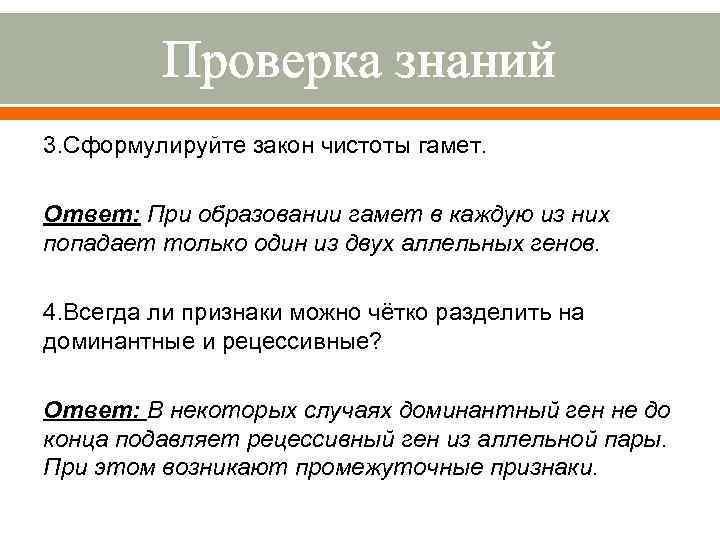 Проверка знаний

3.Сформулируйте закон чистоты гамет.

Ответ: При образовании гамет в каждую из них попадает только один из двух аллельных генов.

4.Всегда ли признаки можно чётко разделить на доминантные и рецессивные?

Ответ: В некоторых случаях доминантный ген не до конца подавляет рецессивный ген из аллельной пары. При этом возникают промежуточные признаки.